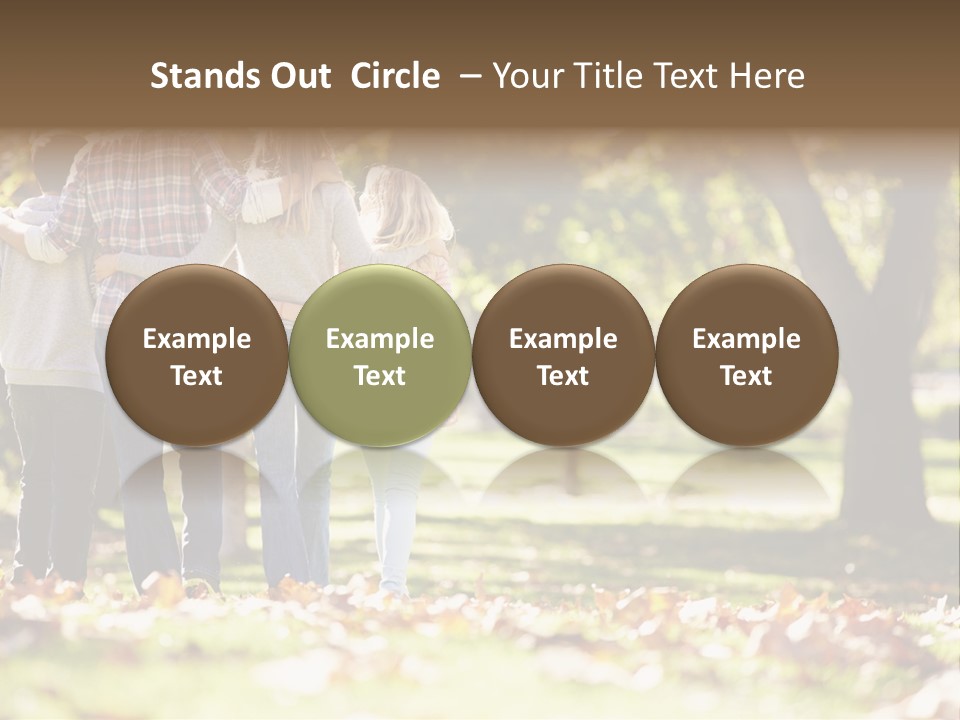 Stands Out Circle – Your Title Text Here

Example Text

Example Text

Example Text

Example Text